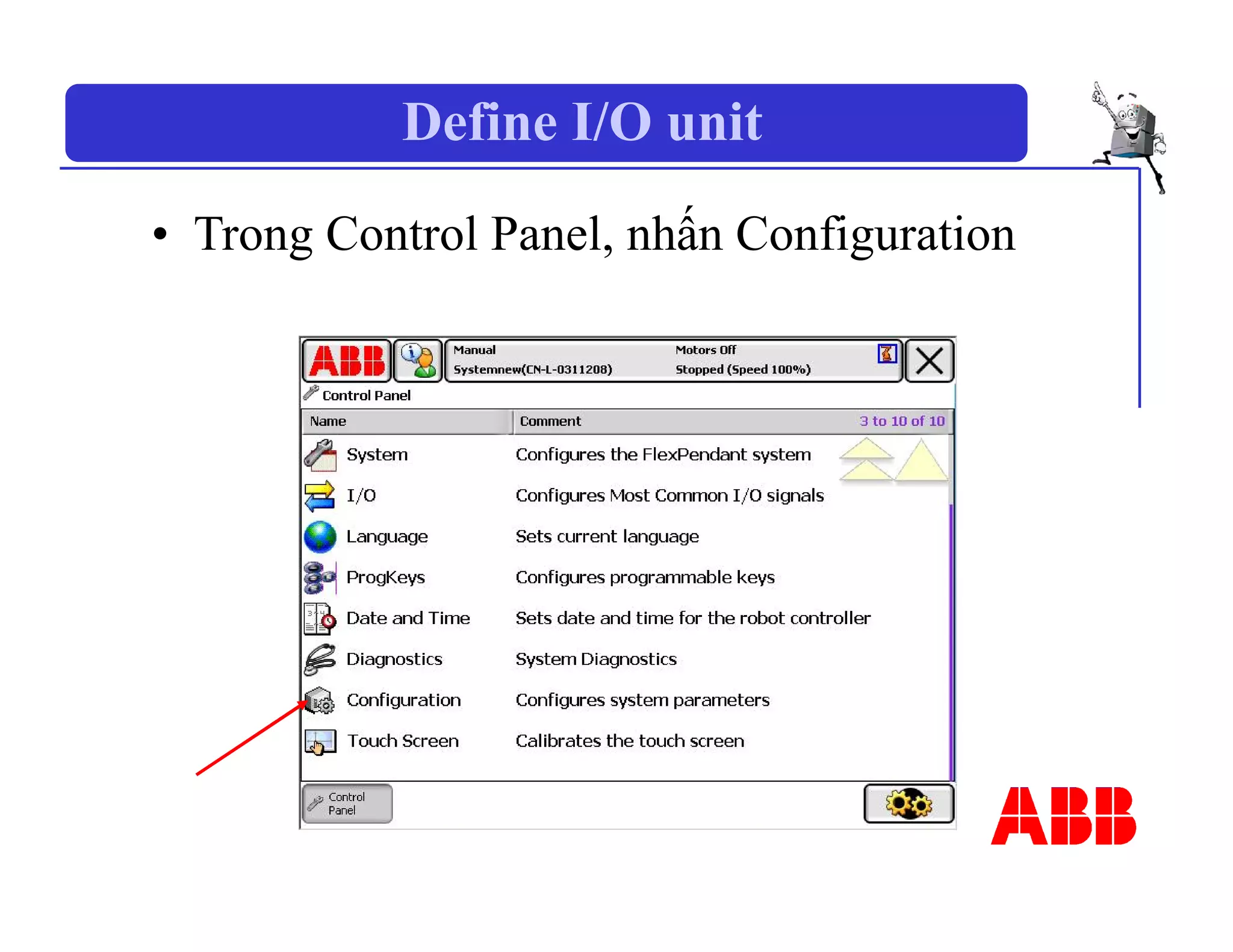 Define I/O unit

• Trong Control Panel, nhấn Configuration

ABB

Manual
Systemnew(CN-L-0311208)

Motors Off
Stopped (Speed 100%)

Control Panel

| Name | Comment 3 to 10 of 10 |
|---|---|
| System | Configures the FlexPendant system |
| I/O | Configures Most Common I/O signals |
| Language | Sets current language |
| ProgKeys | Configures programmable keys |
| Date and Time | Sets date and time for the robot controller |
| Diagnostics | System Diagnostics |
| Configuration | Configures system parameters |
| Touch Screen | Calibrates the touch screen |

Control Panel

ABB